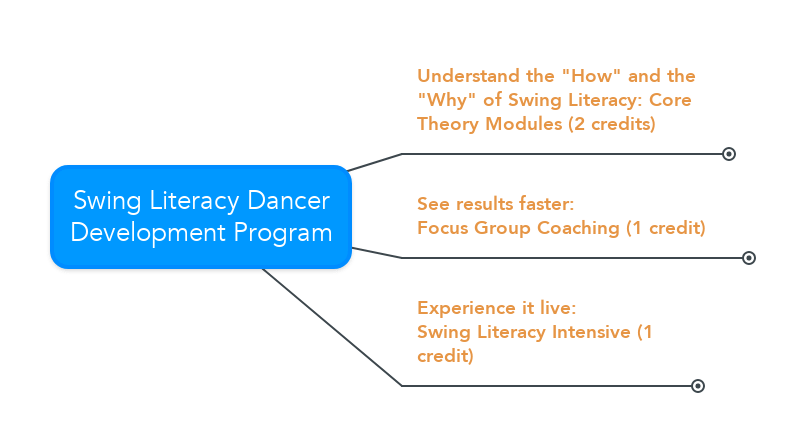 Swing Literacy Dancer Development Program

Understand the "How" and the "Why" of Swing Literacy: Core Theory Modules (2 credits)

See results faster:
Focus Group Coaching (1 credit)

Experience it live:
Swing Literacy Intensive (1 credit)